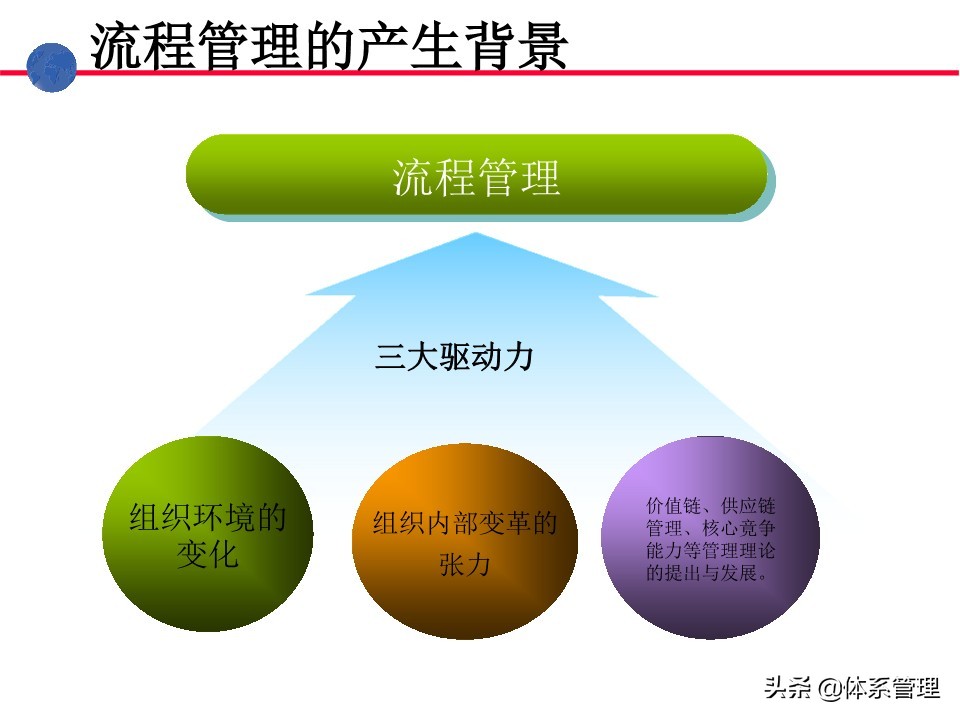 流程管理的产生背景

流程管理

三大驱动力

组织环境的变化

组织内部变革的张力

价值链、供应链管理、核心竞争能力等管理理论的提出与发展。

头条 @体系管理